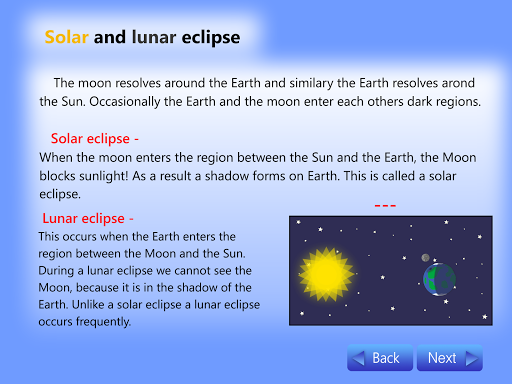 Solar and lunar eclipse

The moon resolves around the Earth and similary the Earth resolves arond the Sun. Occasionally the Earth and the moon enter each others dark regions.

Solar eclipse -
When the moon enters the region between the Sun and the Earth, the Moon blocks sunlight! As a result a shadow forms on Earth. This is called a solar eclipse.

---

Lunar eclipse -
This occurs when the Earth enters the region between the Moon and the Sun. During a lunar eclipse we cannot see the Moon, because it is in the shadow of the Earth. Unlike a solar eclipse a lunar eclipse occurs frequently.

Back Next